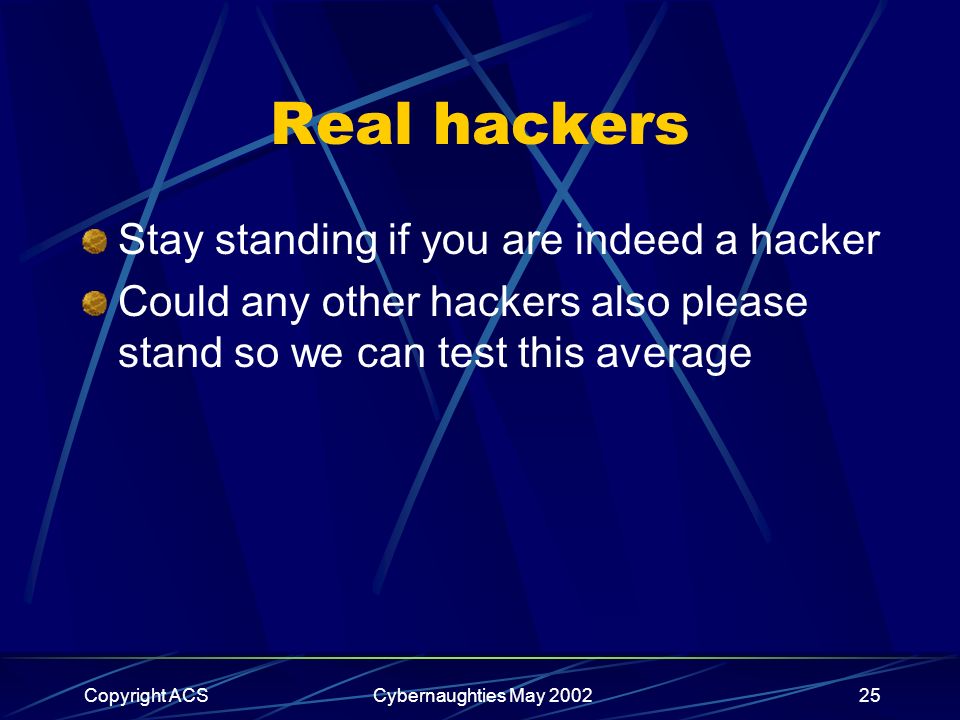 Real hackers

Stay standing if you are indeed a hacker

Could any other hackers also please stand so we can test this average

Copyright ACS

Cybernaughties May 2002

25